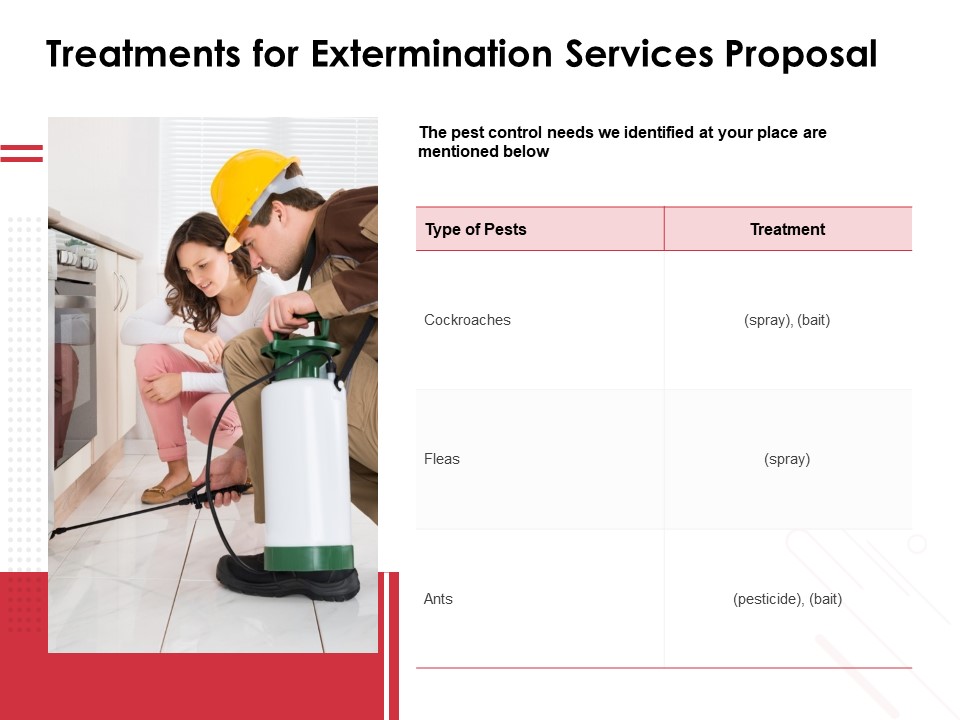 Treatments for Extermination Services Proposal

The pest control needs we identified at your place are mentioned below

| Type of Pests | Treatment |
|---|---|
| Cockroaches | (spray), (bait) |
| Fleas | (spray) |
| Ants | (pesticide), (bait) |